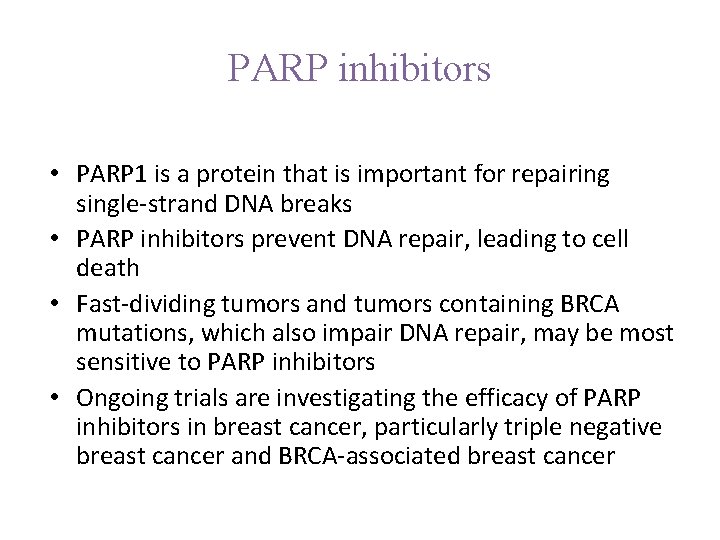 PARP inhibitors

• PARP1 is a protein that is important for repairing single-strand DNA breaks
• PARP inhibitors prevent DNA repair, leading to cell death
• Fast-dividing tumors and tumors containing BRCA mutations, which also impair DNA repair, may be most sensitive to PARP inhibitors
• Ongoing trials are investigating the efficacy of PARP inhibitors in breast cancer, particularly triple negative breast cancer and BRCA-associated breast cancer